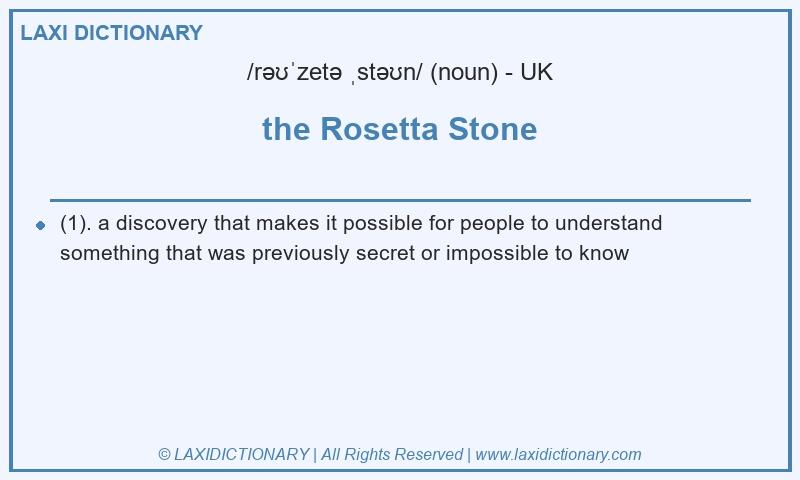 LAXI DICTIONARY

/rəʊˈzetə ˌstəʊn/ (noun) - UK

the Rosetta Stone

(1). a discovery that makes it possible for people to understand something that was previously secret or impossible to know

© LAXIDICTIONARY | All Rights Reserved | www.laxidictionary.com